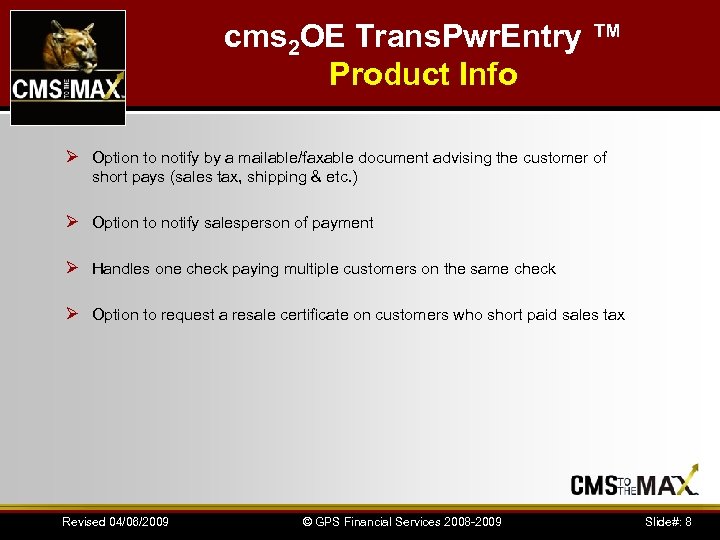 CMS TO THE MAX

cms$_2$OE TransPwrEntry ™
Product Info

➢ Option to notify by a mailable/faxable document advising the customer of short pays (sales tax, shipping & etc.)

➢ Option to notify salesperson of payment

➢ Handles one check paying multiple customers on the same check

➢ Option to request a resale certificate on customers who short paid sales tax

CMS TO THE MAX

Revised 04/06/2009

© GPS Financial Services 2008-2009

Slide#: 8